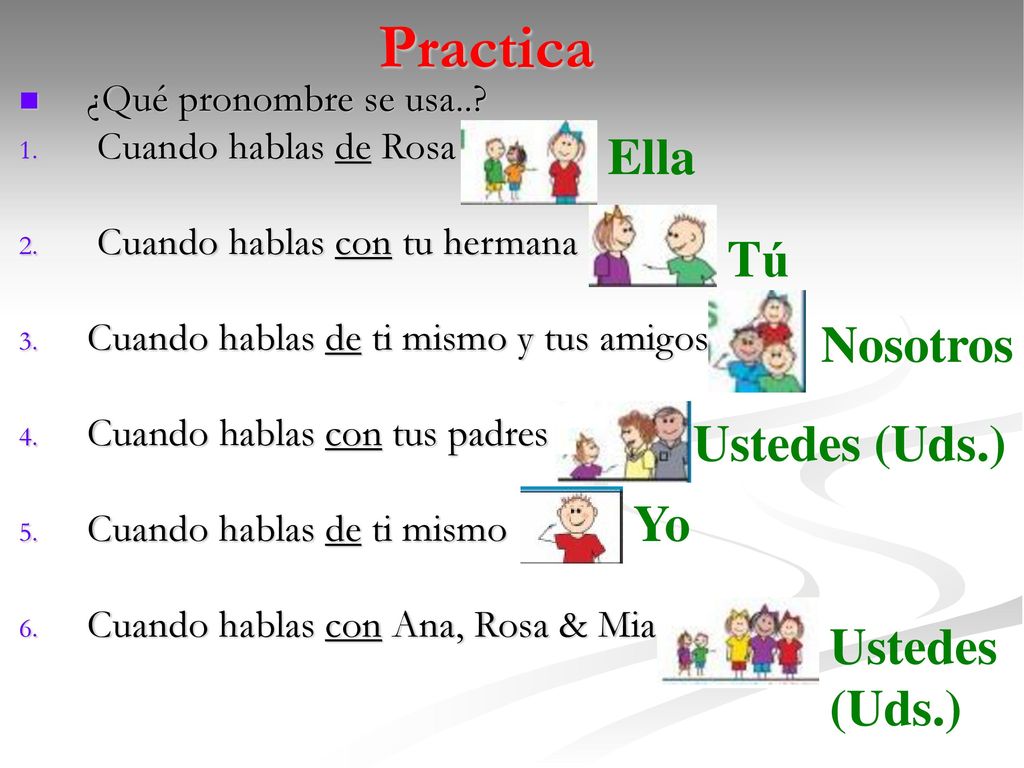 Practica

¿Qué pronombre se usa..?

1. Cuando hablas de Rosa

Ella

2. Cuando hablas con tu hermana

Tú

3. Cuando hablas de ti mismo y tus amigos

Nosotros

4. Cuando hablas con tus padres

Ustedes (Uds.)

5. Cuando hablas de ti mismo

Yo

6. Cuando hablas con Ana, Rosa & Mia

Ustedes (Uds.)